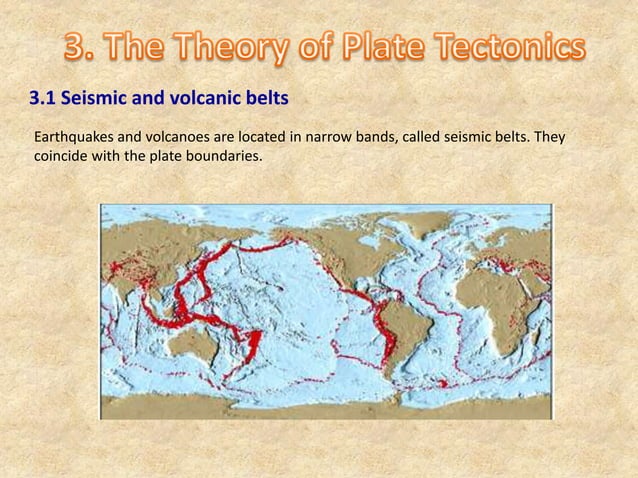 3. The Theory of Plate Tectonics

3.1 Seismic and volcanic belts

Earthquakes and volcanoes are located in narrow bands, called seismic belts. They coincide with the plate boundaries.